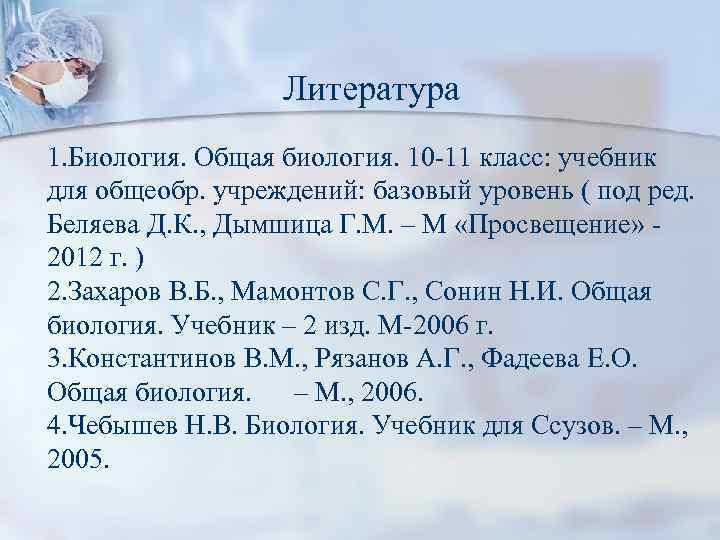 Литература

1.Биология. Общая биология. 10-11 класс: учебник для общеобр. учреждений: базовый уровень ( под ред. Беляева Д.К., Дымшица Г.М. – М «Просвещение» - 2012 г. )
2.Захаров В.Б., Мамонтов С.Г., Сонин Н.И. Общая биология. Учебник – 2 изд. М-2006 г.
3.Константинов В.М., Рязанов А.Г., Фадеева Е.О. Общая биология. – М., 2006.
4.Чебышев Н.В. Биология. Учебник для Ссузов. – М., 2005.